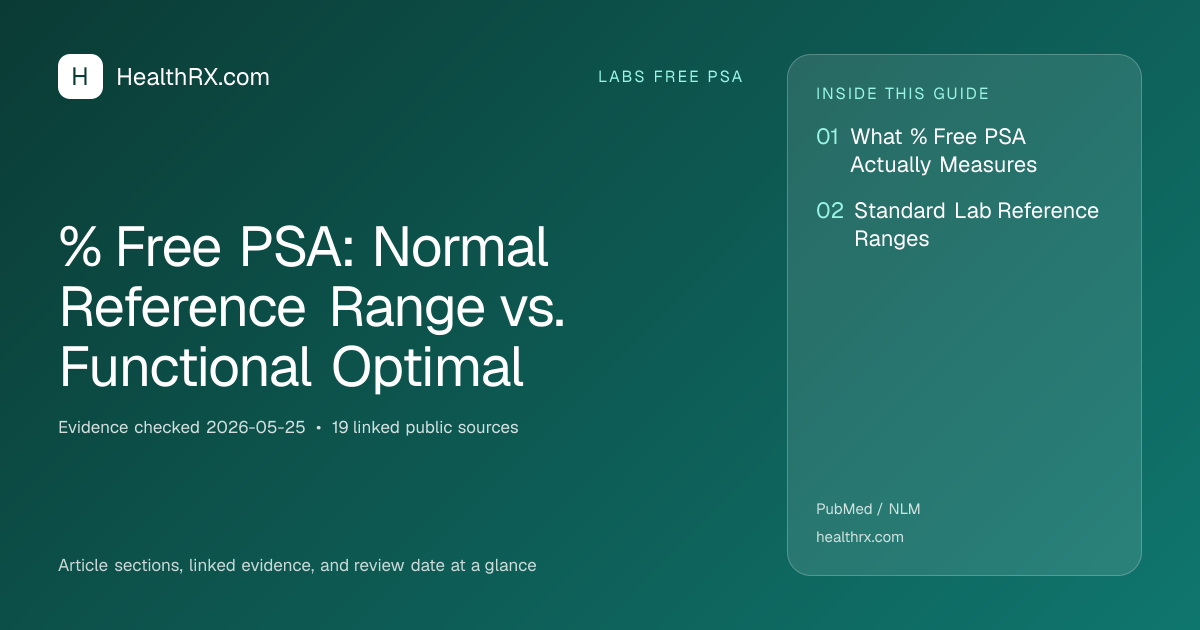 H HealthRX.com

LABS FREE PSA

% Free PSA: Normal Reference Range vs. Functional Optimal

Evidence checked 2026-05-25 • 19 linked public sources

Article sections, linked evidence, and review date at a glance

INSIDE THIS GUIDE

01 What % Free PSA Actually Measures

02 Standard Lab Reference Ranges

PubMed / NLM

healthrx.com